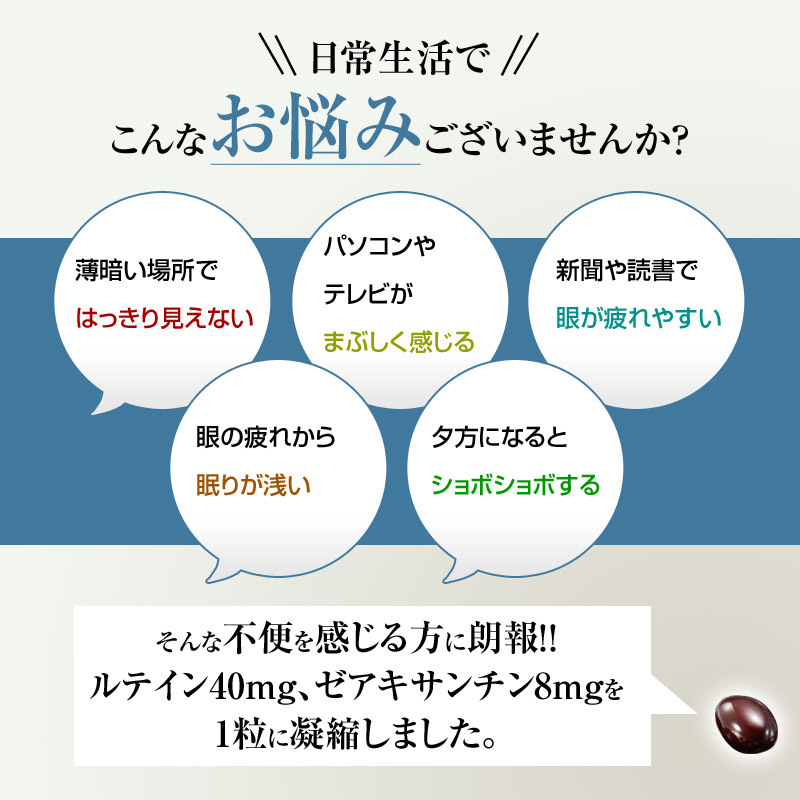 \\ 日常生活で //

こんなお悩みございませんか?

薄暗い場所で
はっきり見えない

パソコンや
テレビが
まぶしく感じる

新聞や読書で
眼が疲れやすい

眼の疲れから
眠りが浅い

夕方になると
ショボショボする

そんな不便を感じる方に朗報!!
ルテイン40mg、ゼアキサンチン8mgを
1粒に凝縮しました。